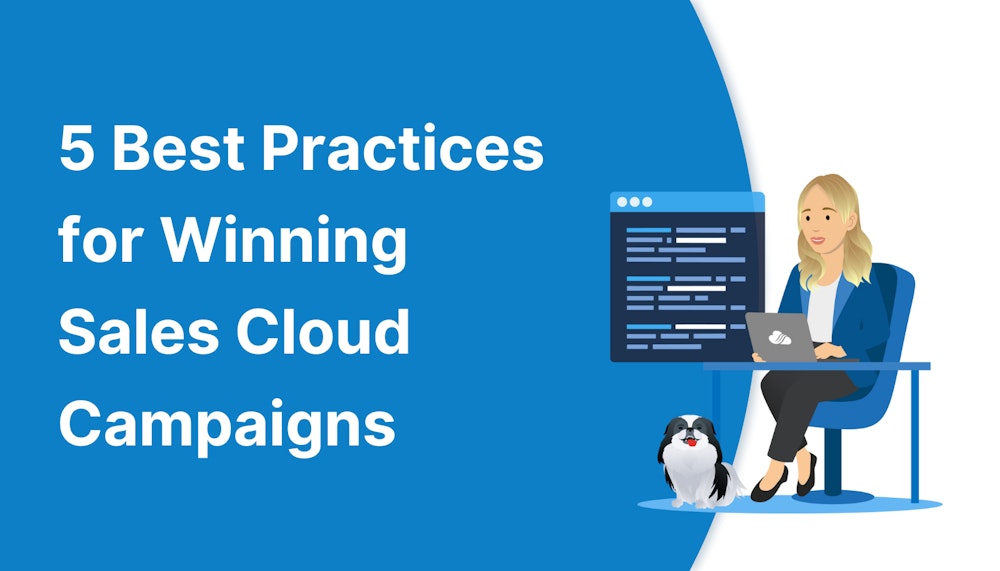 5 Best Practices for Winning Sales Cloud Campaigns